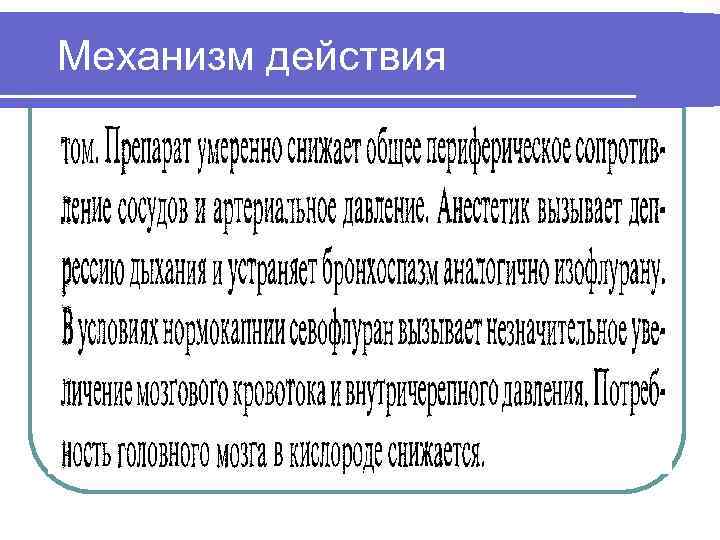 Механизм действия

том. Препарат умеренно снижает общее периферическое сопротивление сосудов и артериальное давление. Анестетик вызывает депрессию дыхания и устраняет бронхоспазм аналогично изофлурану. В условиях нормокапнии севофлуран вызывает незначительное увеличение мозгового кровотока и внутричерепного давления. Потребность головного мозга в кислороде снижается.